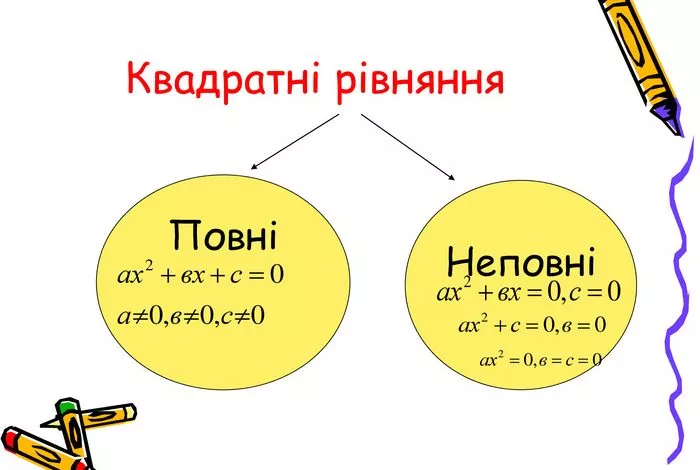 Квадратні рівняння

Повні

$ax^2 + вx + c = 0$

$a \neq 0, в \neq 0, c \neq 0$

Неповні

$ax^2 + вx = 0, c = 0$

$ax^2 + c = 0, в = 0$

$ax^2 = 0, в = c = 0$